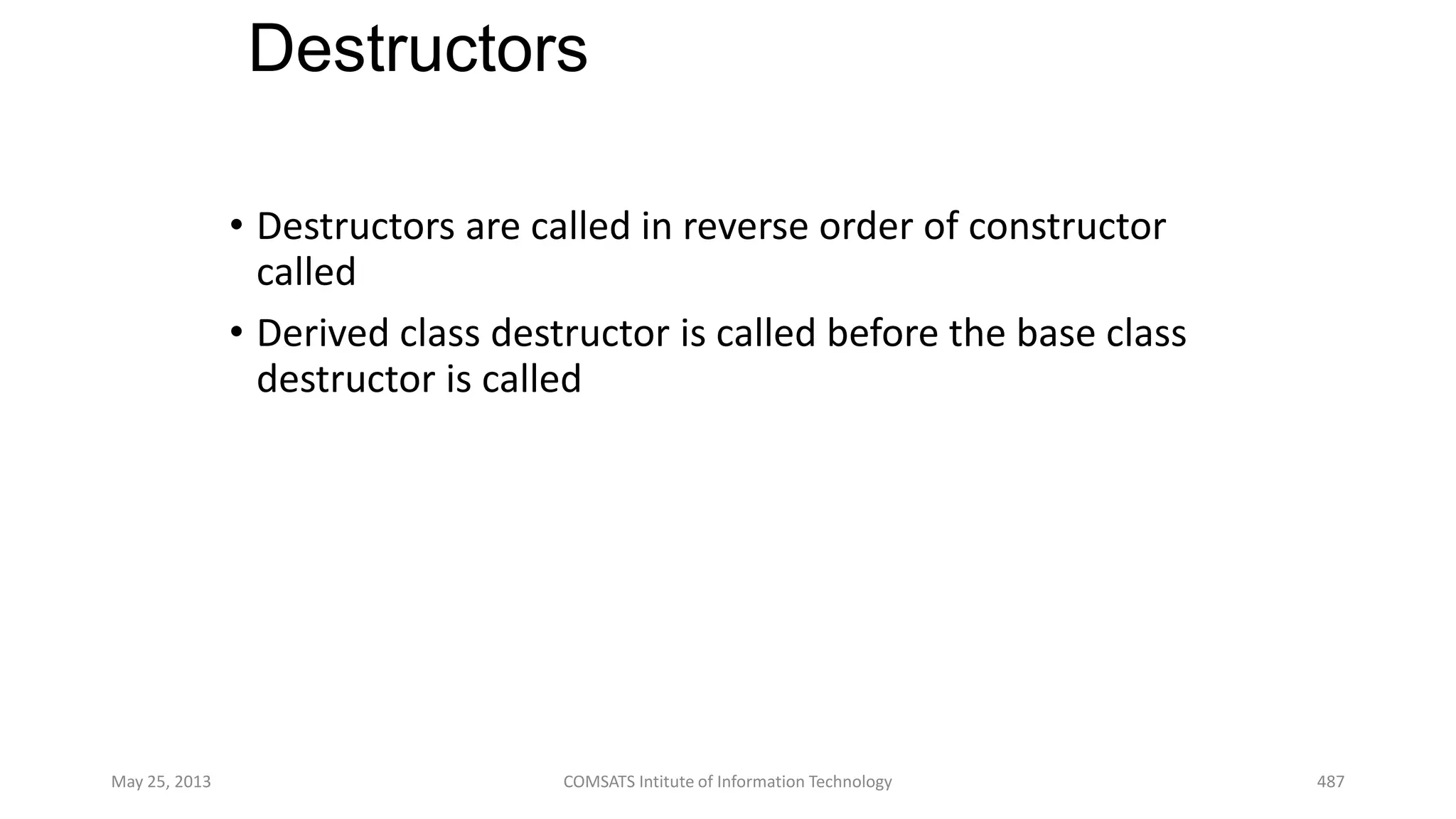 Destructors

• Destructors are called in reverse order of constructor called

• Derived class destructor is called before the base class destructor is called

May 25, 2013

COMSATS Intitute of Information Technology

487